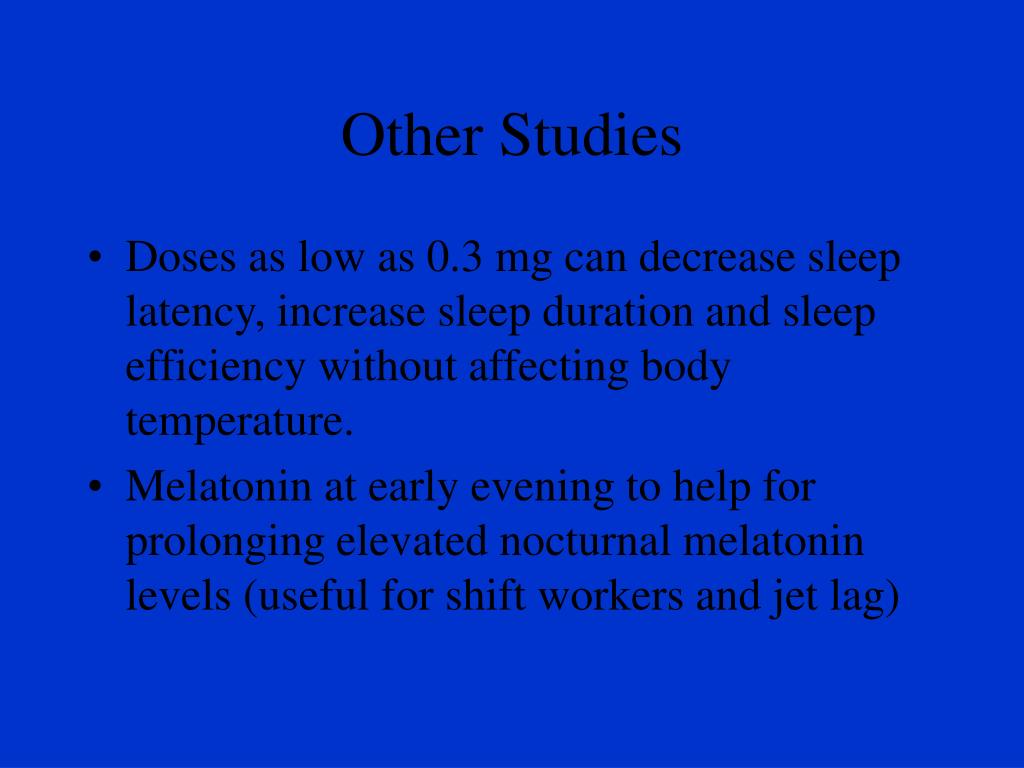 Other Studies

• Doses as low as 0.3 mg can decrease sleep latency, increase sleep duration and sleep efficiency without affecting body temperature.

• Melatonin at early evening to help for prolonging elevated nocturnal melatonin levels (useful for shift workers and jet lag)